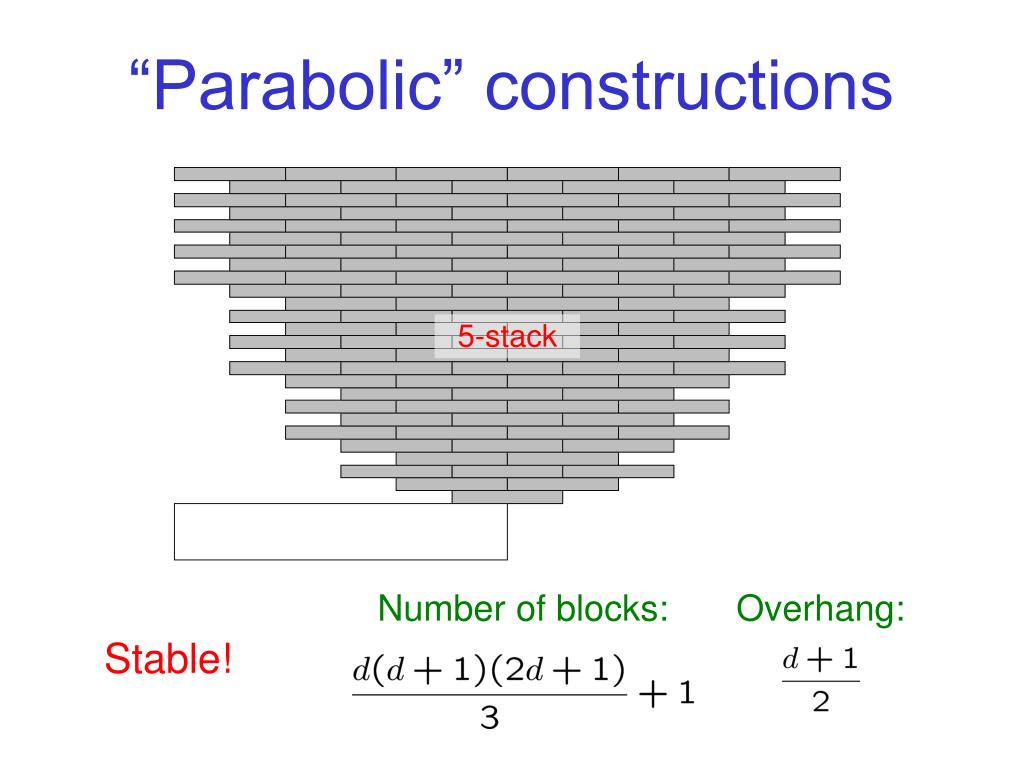 “Parabolic” constructions

5-stack

Number of blocks:

Overhang:

Stable!

$\frac{d(d+1)(2d+1)}{3}+1$

$\frac{d+1}{2}$